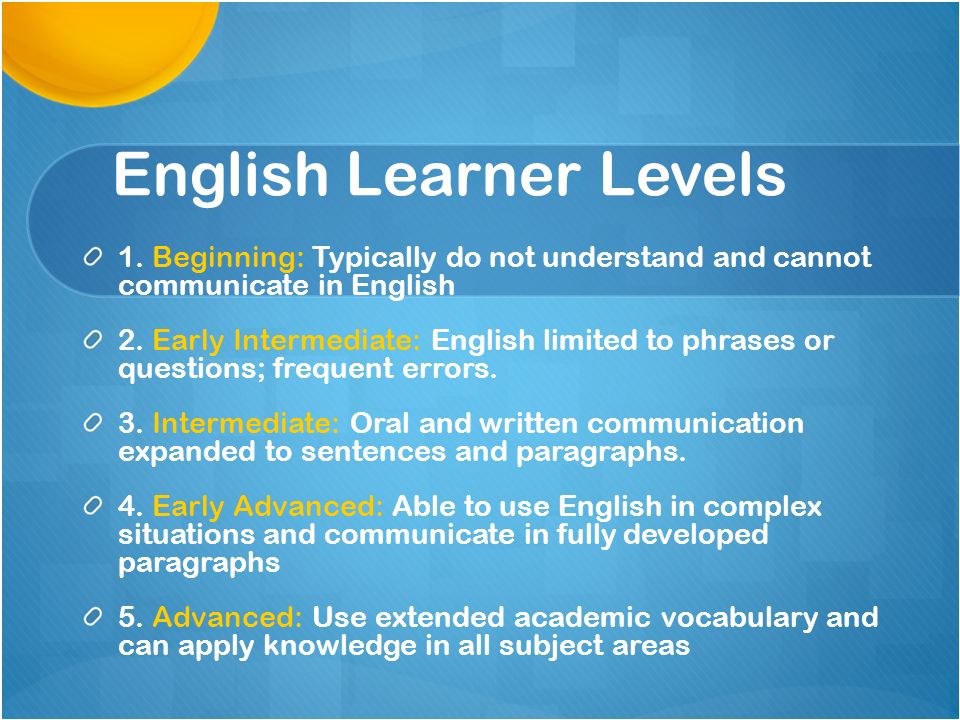 English Learner Levels

1. Beginning: Typically do not understand and cannot communicate in English

2. Early Intermediate: English limited to phrases or questions; frequent errors.

3. Intermediate: Oral and written communication expanded to sentences and paragraphs.

4. Early Advanced: Able to use English in complex situations and communicate in fully developed paragraphs

5. Advanced: Use extended academic vocabulary and can apply knowledge in all subject areas